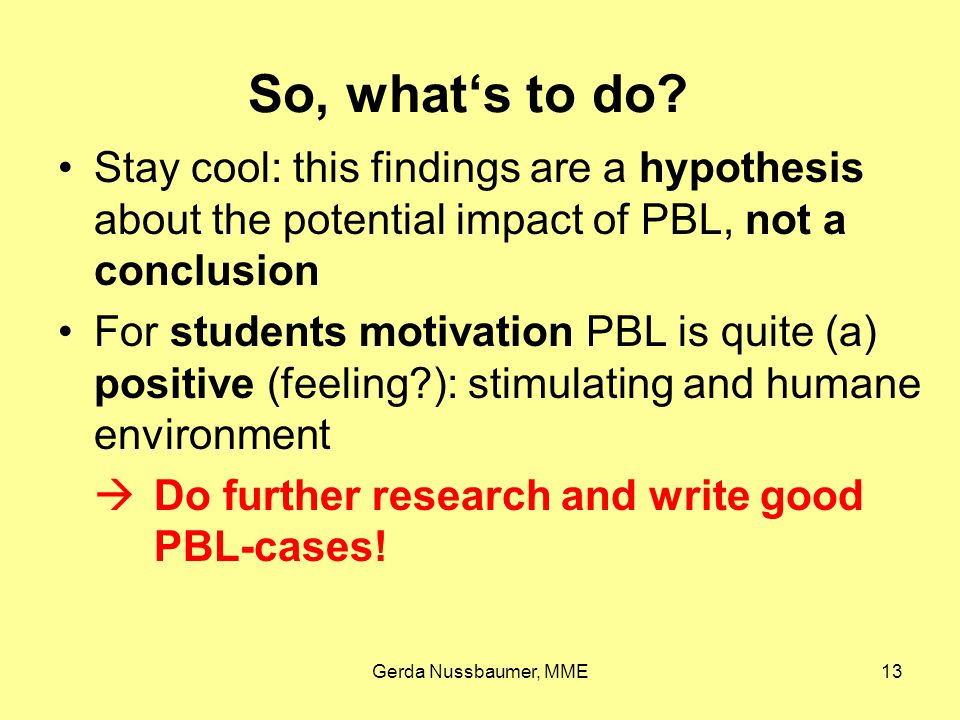 So, what‘s to do?

• Stay cool: this findings are a hypothesis about the potential impact of PBL, not a conclusion

• For students motivation PBL is quite (a) positive (feeling?): stimulating and humane environment

→ Do further research and write good PBL-cases!

Gerda Nussbaumer, MME

13